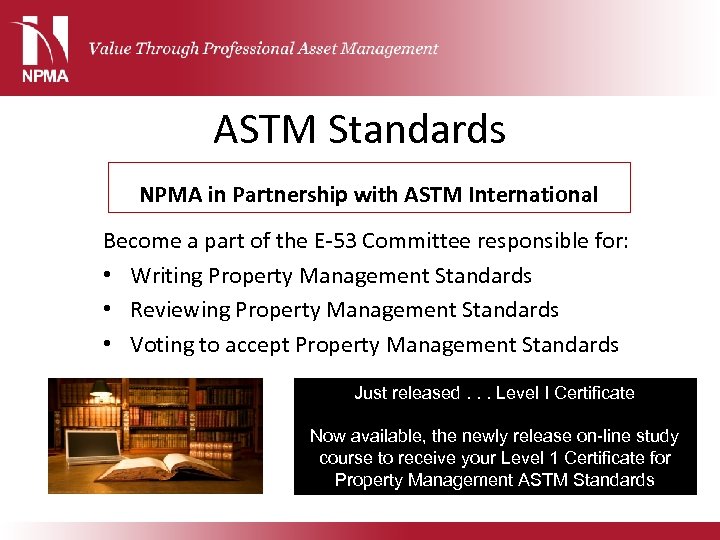 NPMA

Value Through Professional Asset Management

ASTM Standards

NPMA in Partnership with ASTM International

Become a part of the E-53 Committee responsible for:

• Writing Property Management Standards
• Reviewing Property Management Standards
• Voting to accept Property Management Standards

Just released . . . Level I Certificate

Now available, the newly release on-line study course to receive your Level 1 Certificate for Property Management ASTM Standards